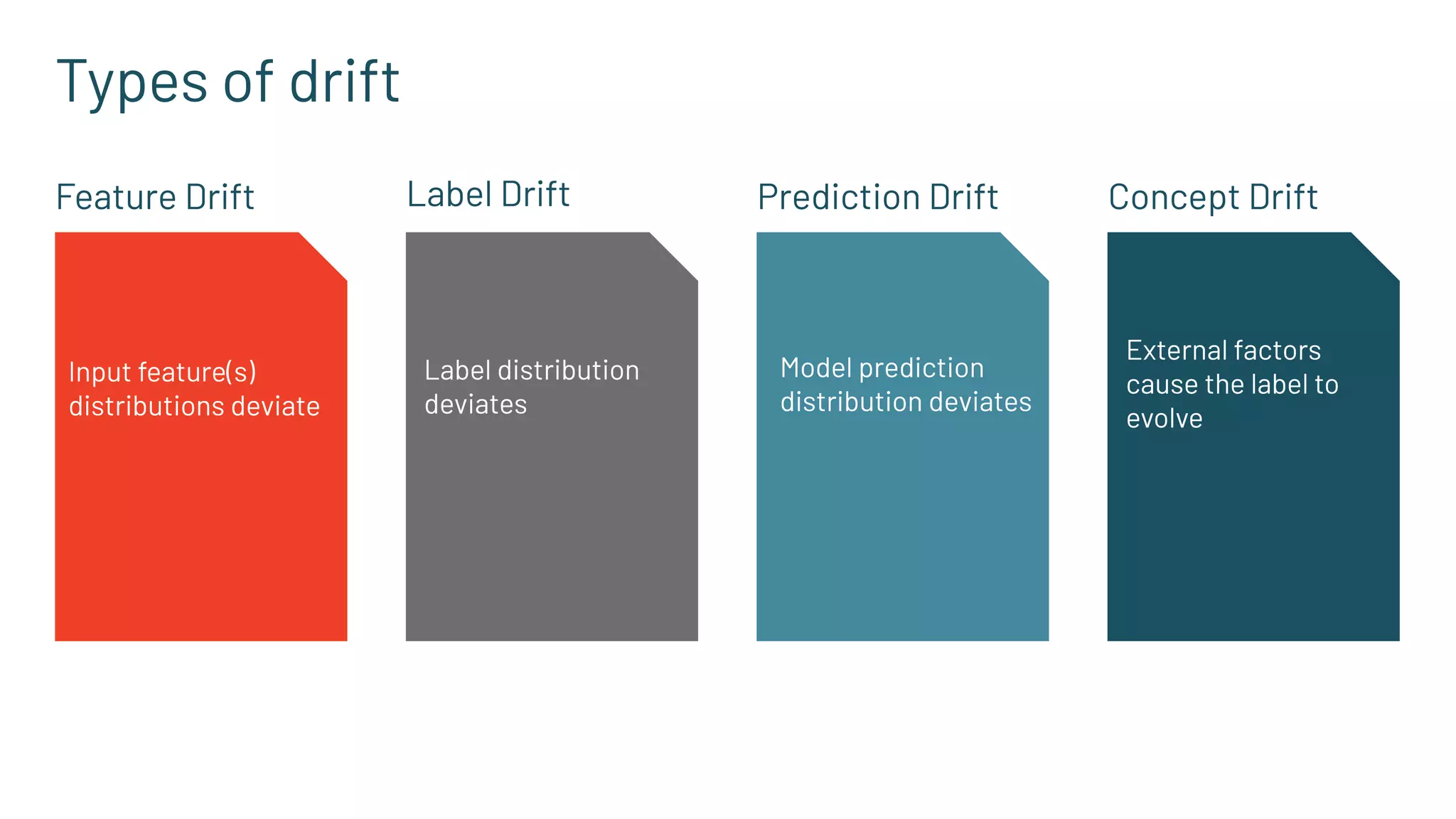 Types of drift

Feature Drift

Input feature(s) distributions deviate

Label Drift

Label distribution deviates

Prediction Drift

Model prediction distribution deviates

Concept Drift

External factors cause the label to evolve